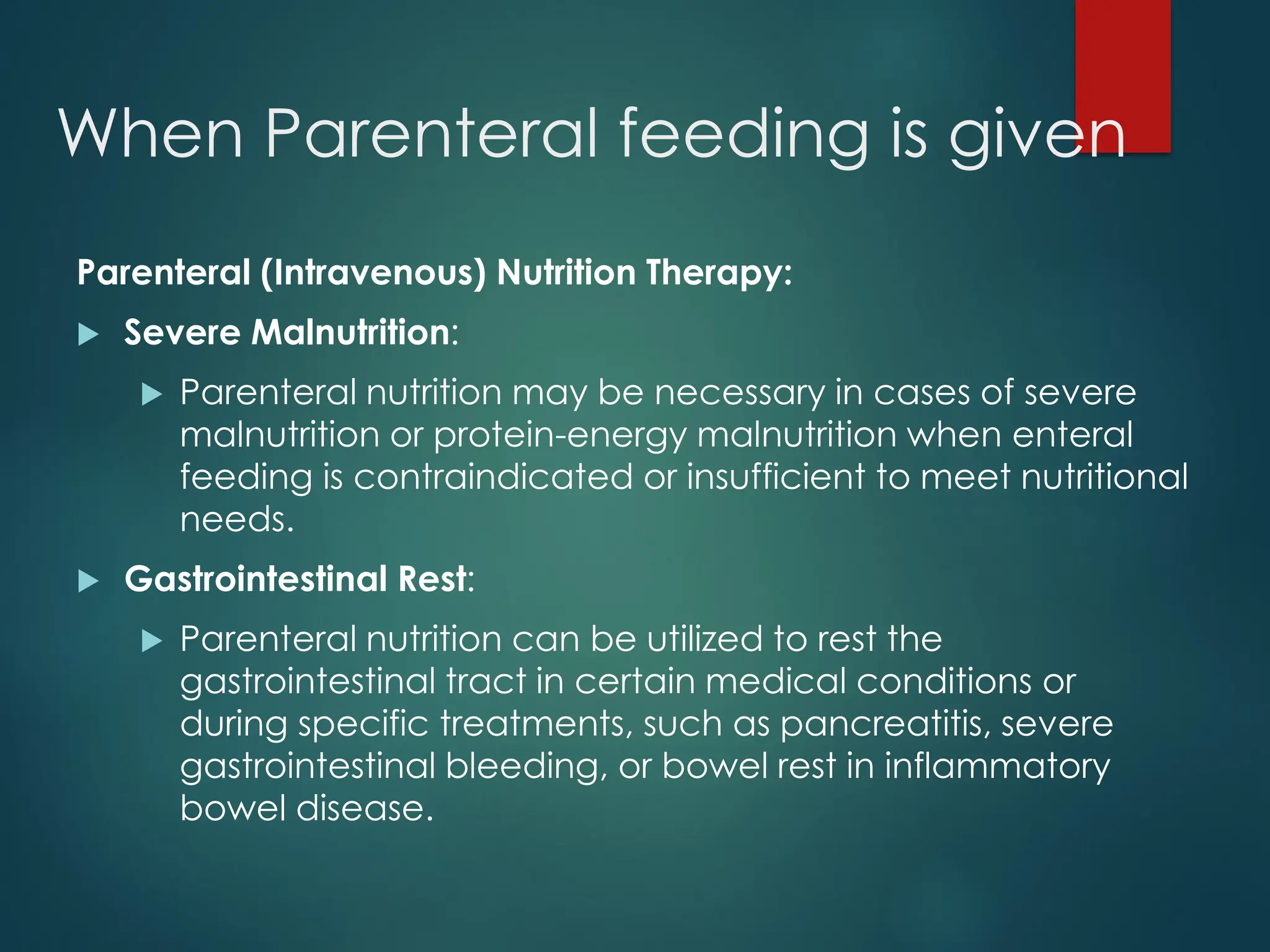 When Parenteral feeding is given

Parenteral (Intravenous) Nutrition Therapy:

Severe Malnutrition:

Parenteral nutrition may be necessary in cases of severe malnutrition or protein-energy malnutrition when enteral feeding is contraindicated or insufficient to meet nutritional needs.

Gastrointestinal Rest:

Parenteral nutrition can be utilized to rest the gastrointestinal tract in certain medical conditions or during specific treatments, such as pancreatitis, severe gastrointestinal bleeding, or bowel rest in inflammatory bowel disease.